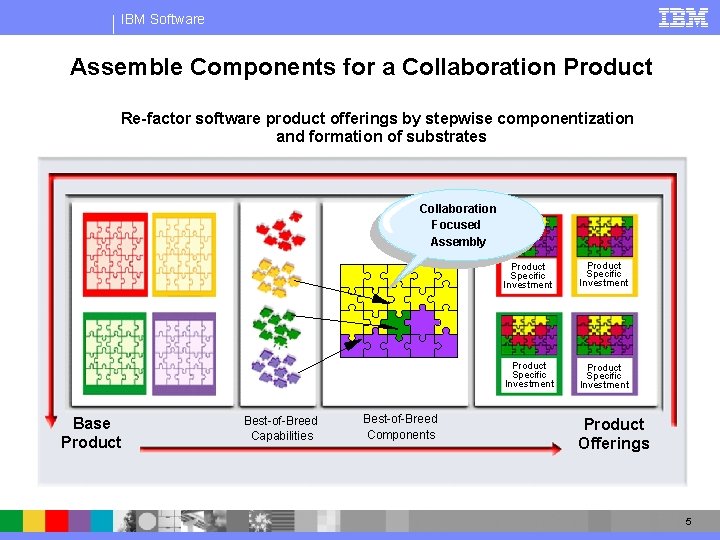 IBM Software

IBM

Assemble Components for a Collaboration Product

Re-factor software product offerings by stepwise componentization and formation of substrates

Collaboration Focused Assembly

Product Specific Investment

Product Specific Investment

Product Specific Investment

Product Specific Investment

Base Product

Best-of-Breed Capabilities

Best-of-Breed Components

Product Offerings

5